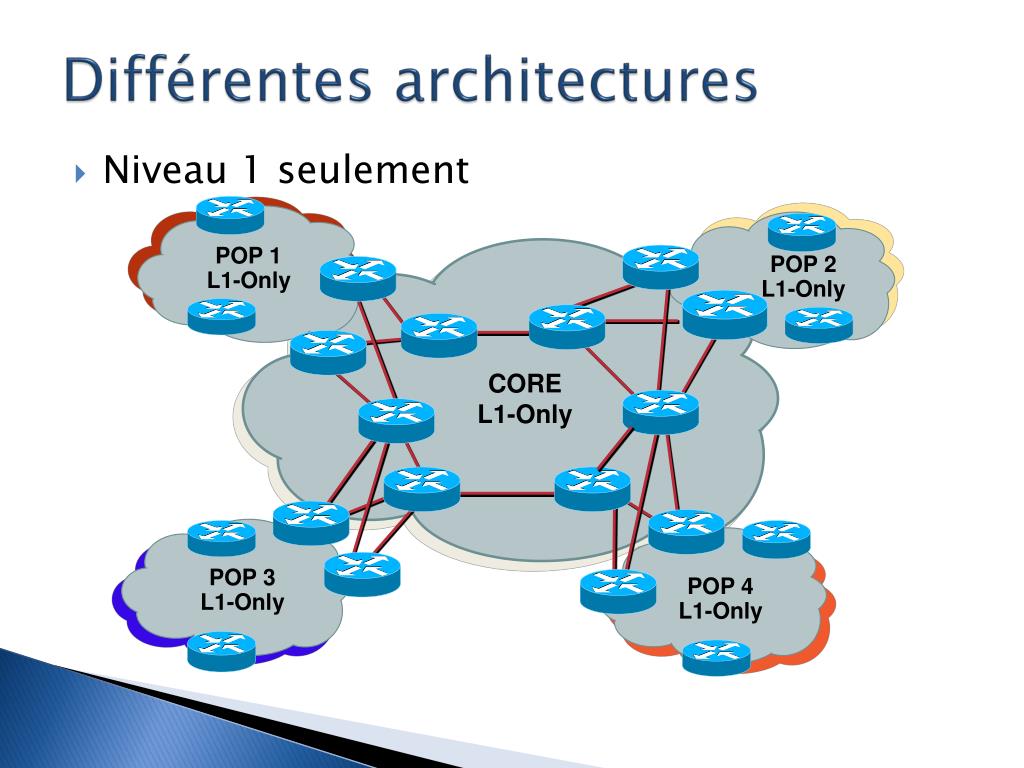 Différentes architectures

Niveau 1 seulement

POP 1
L1-Only

POP 2
L1-Only

CORE
L1-Only

POP 3
L1-Only

POP 4
L1-Only